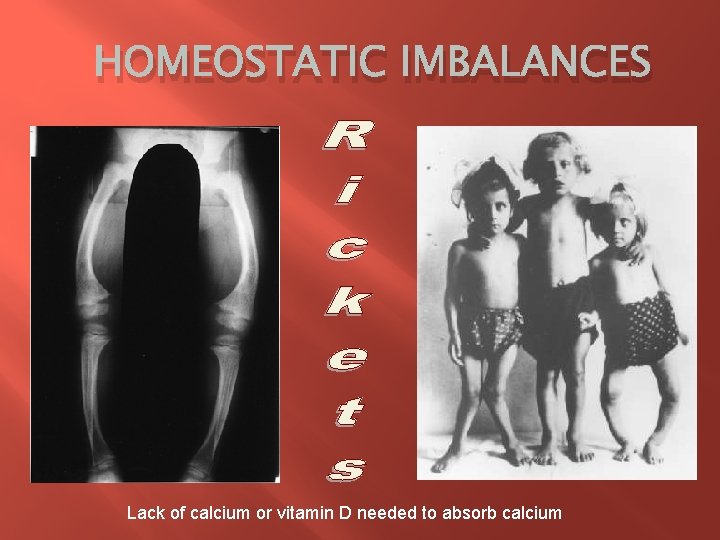 HOMEOSTATIC IMBALANCES

Rickets

Lack of calcium or vitamin D needed to absorb calcium